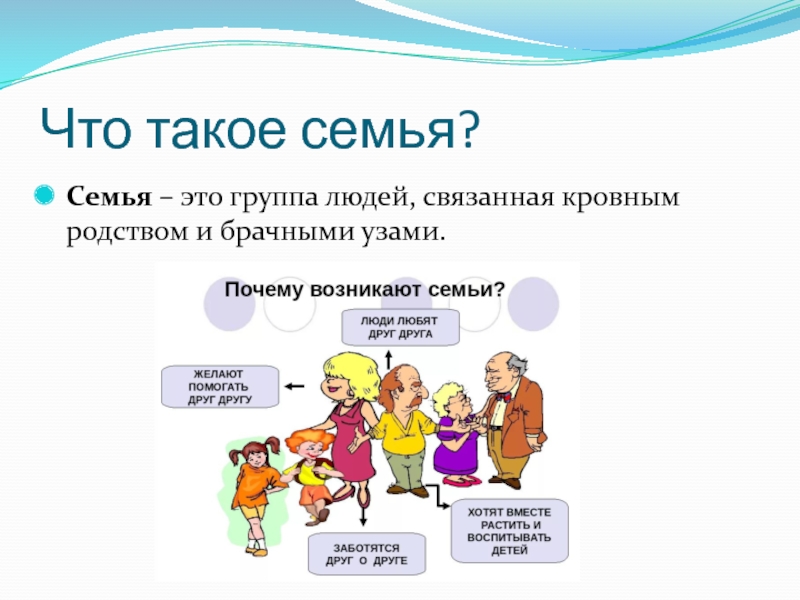 Что такое семья?

Семья – это группа людей, связанная кровным родством и брачными узами.

Почему возникают семьи?

ЛЮДИ ЛЮБЯТ ДРУГ ДРУГА

ЖЕЛАЮТ ПОМОГАТЬ ДРУГ ДРУГУ

ХОТЯТ ВМЕСТЕ РАСТИТЬ И ВОСПИТЫВАТЬ ДЕТЕЙ

ЗАБОТЯТСЯ ДРУГ О ДРУГЕ